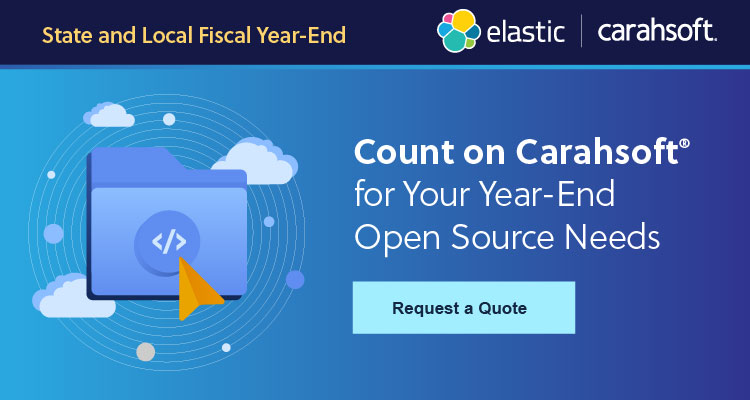 State and Local Fiscal Year-End

elastic | carahsoft.

</>

Count on Carahsoft® for Your Year-End Open Source Needs

Request a Quote